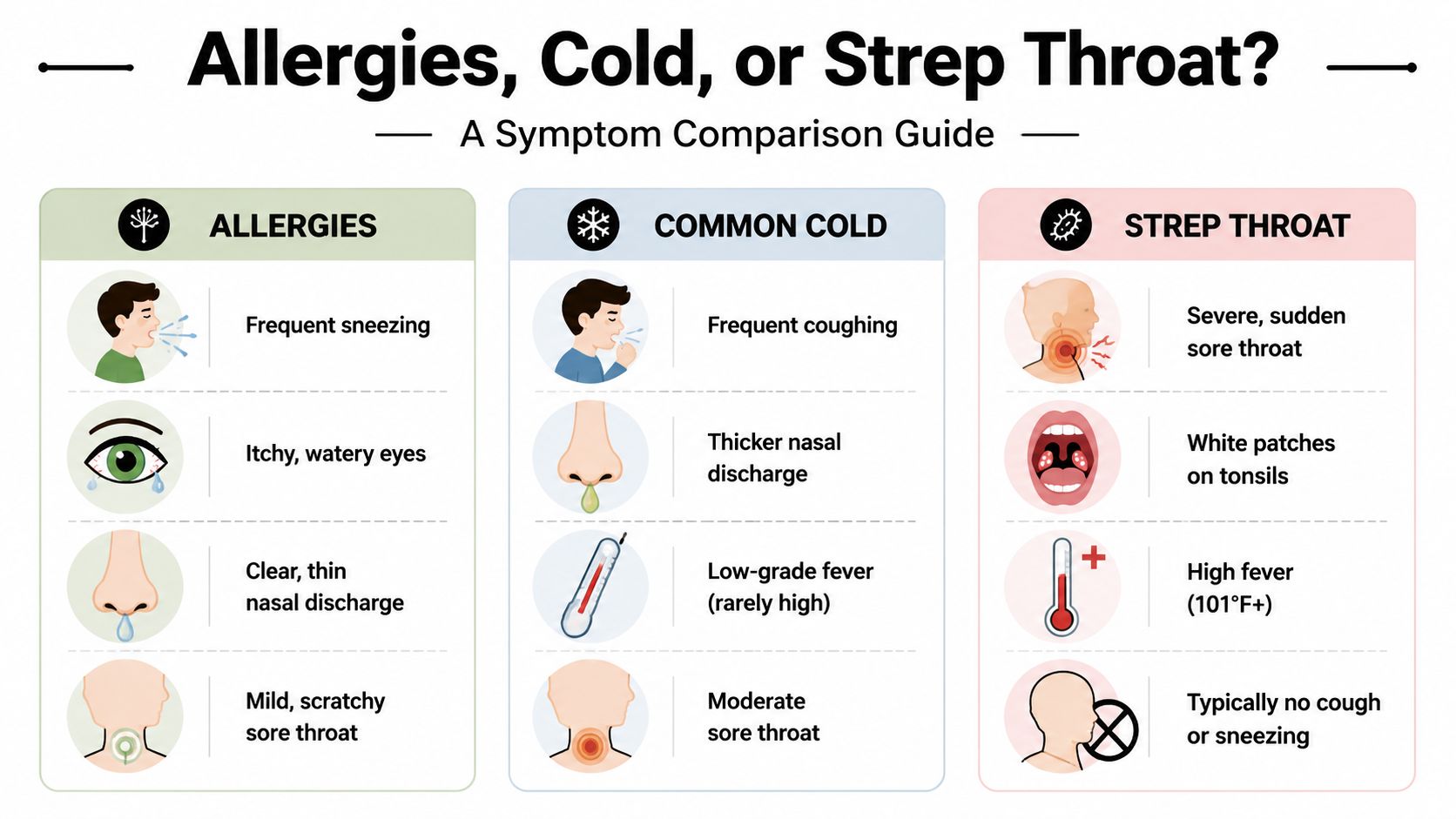 Allergies, Cold, or Strep Throat?

A Symptom Comparison Guide

ALLERGIES

Frequent sneezing

Itchy, watery eyes

Clear, thin nasal discharge

Mild, scratchy sore throat

COMMON COLD

Frequent coughing

Thicker nasal discharge

Low-grade fever (rarely high)

Moderate sore throat

STREP THROAT

Severe, sudden sore throat

White patches on tonsils

High fever (101°F+)

Typically no cough or sneezing